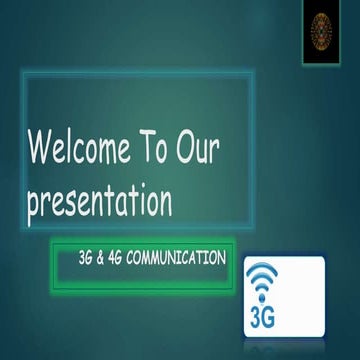 Welcome To Our presentation

3G & 4G COMMUNICATION

3G